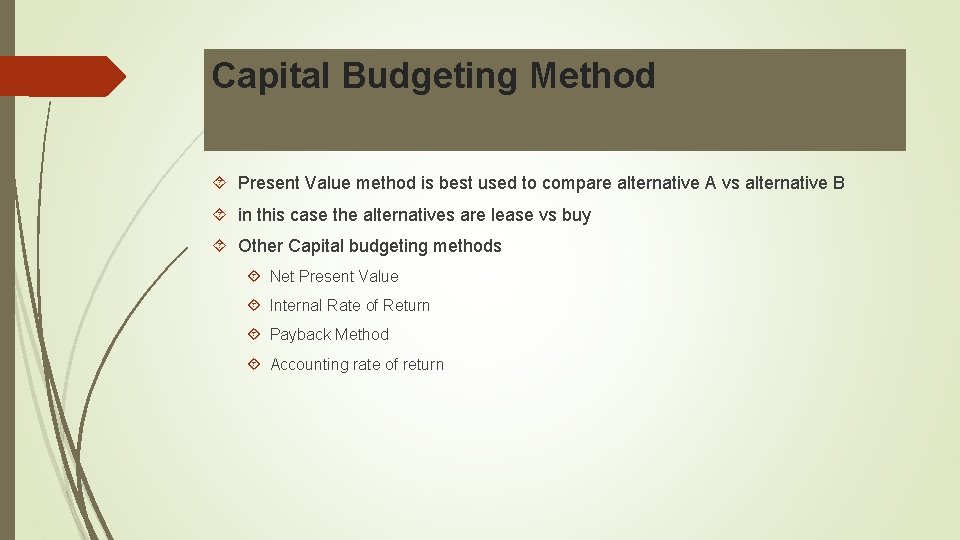 Capital Budgeting Method

Present Value method is best used to compare alternative A vs alternative B

in this case the alternatives are lease vs buy

Other Capital budgeting methods

Net Present Value

Internal Rate of Return

Payback Method

Accounting rate of return